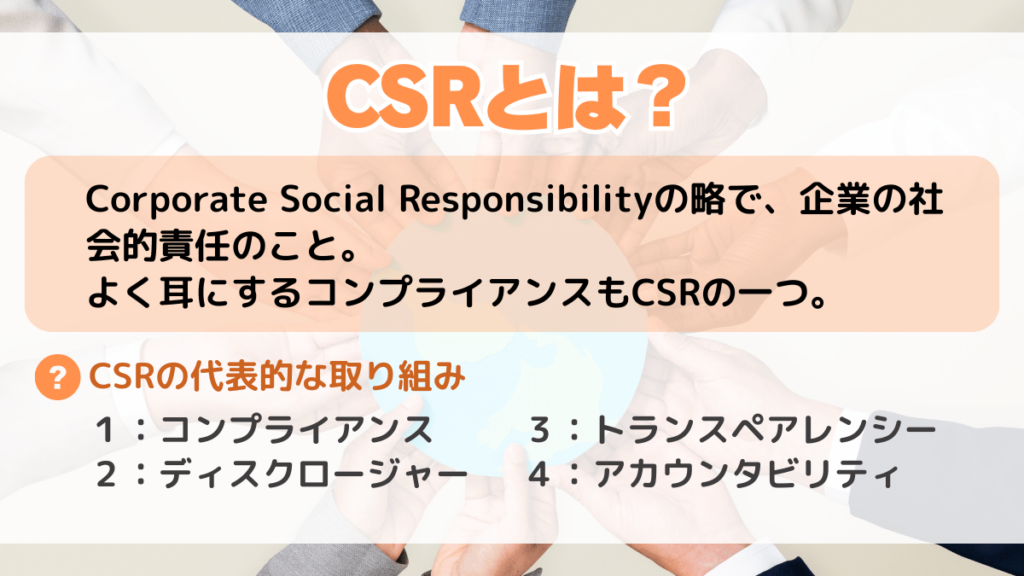 CSRとは？

Corporate Social Responsibilityの略で、企業の社会的責任のこと。
よく耳にするコンプライアンスもCSRの一つ。

? CSRの代表的な取り組み

１：コンプライアンス
２：ディスクロージャー
３：トランスペアレンシー
４：アカウンタビリティ